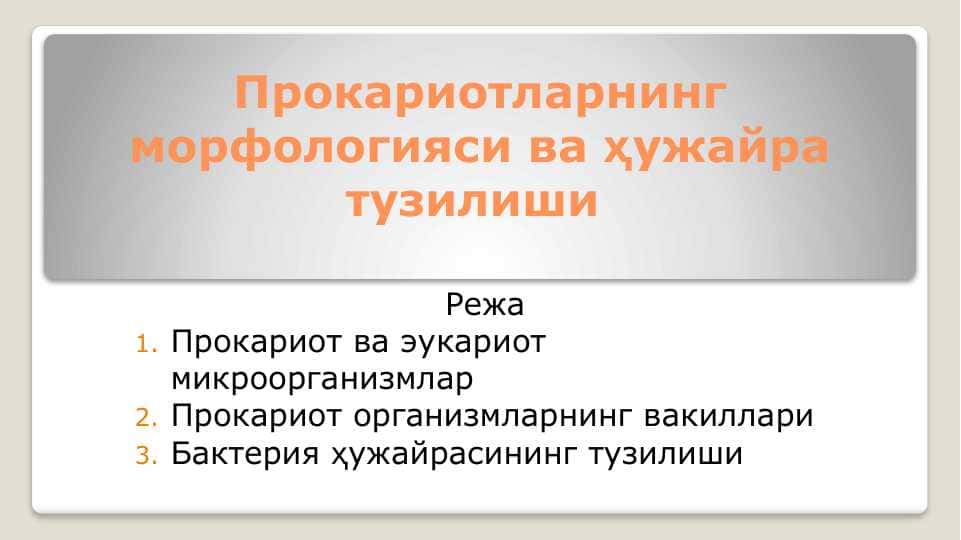 Прокариотларнинг морфологияси ва ҳужайра тузилиши

Режа

1. Прокариот ва эукариот микроорганизмлар
2. Прокариот организмларнинг вакиллари
3. Бактерия ҳужайрасининг тузилиши